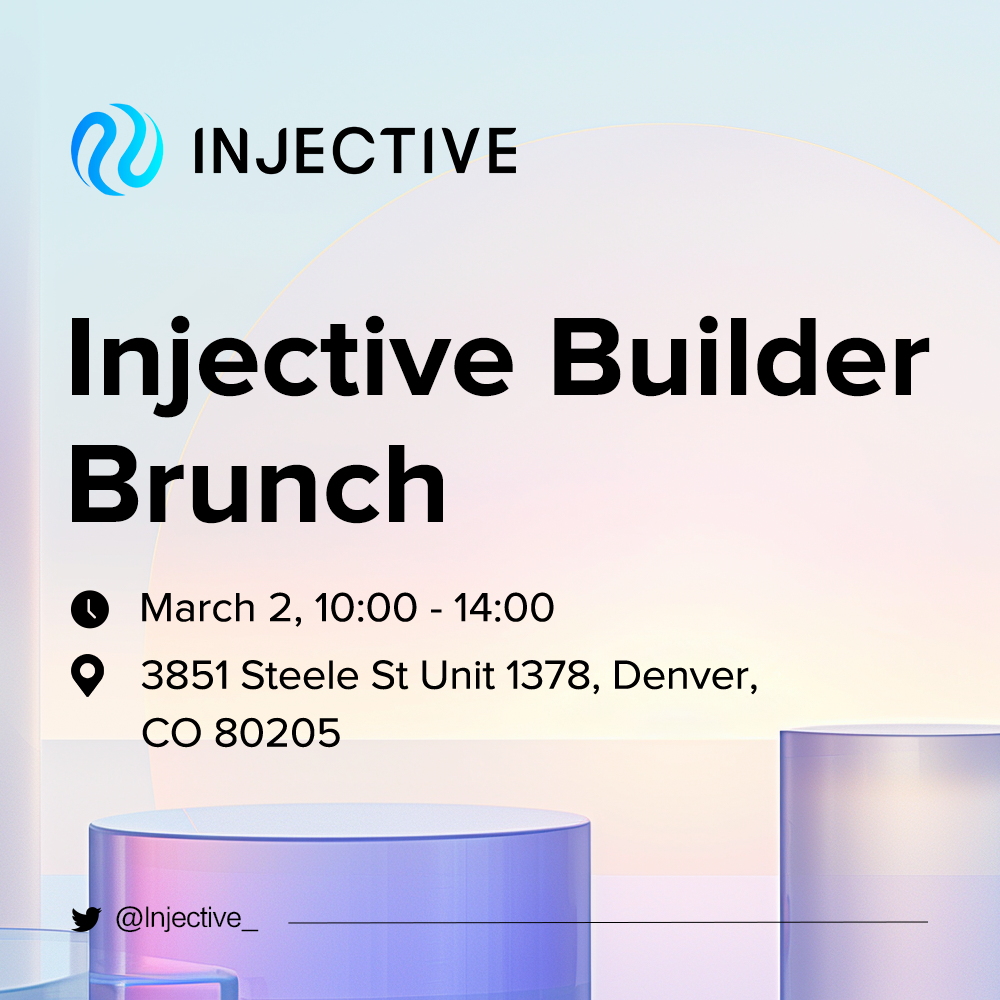 INJECTIVE

Injective Builder Brunch

March 2, 10:00 - 14:00

3851 Steele St Unit 1378, Denver, CO 80205

@Injective_